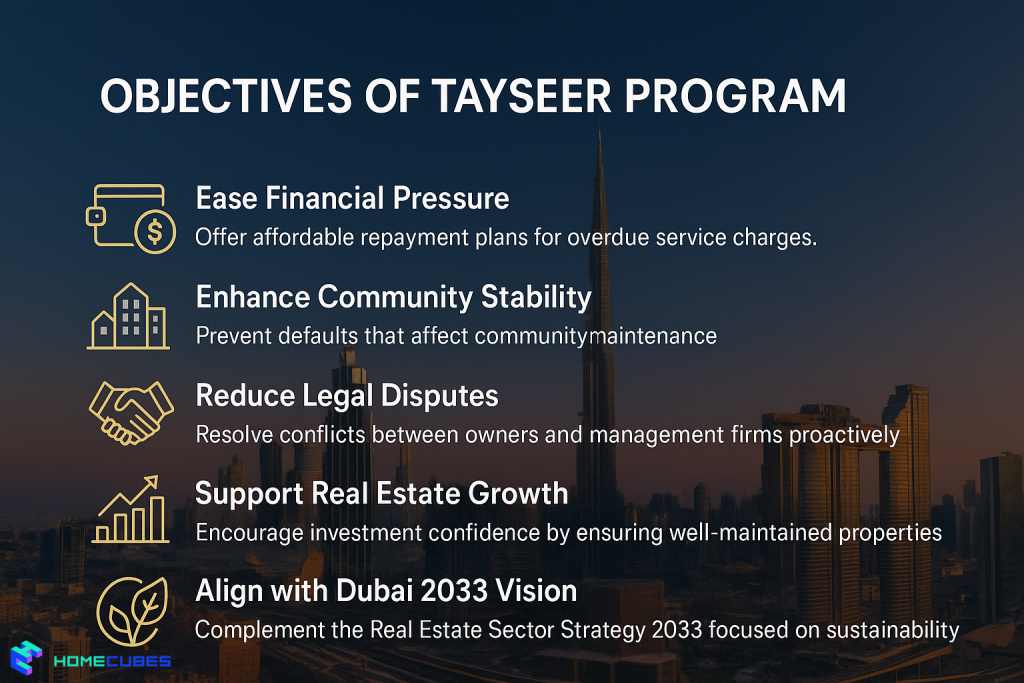 OBJECTIVES OF TAYSEER PROGRAM

Ease Financial Pressure
Offer affordable repayment plans for overdue service charges.

Enhance Community Stability
Prevent defaults that affect communitymaintenance

Reduce Legal Disputes
Resolve conflicts between owners and management firms proactively

Support Real Estate Growth
Encourage investment confidence by ensuring well-maintained properties

Align with Dubai 2033 Vision
Complement the Real Estate Sector Strategy 2033 focused on sustainability

HOMECUBES